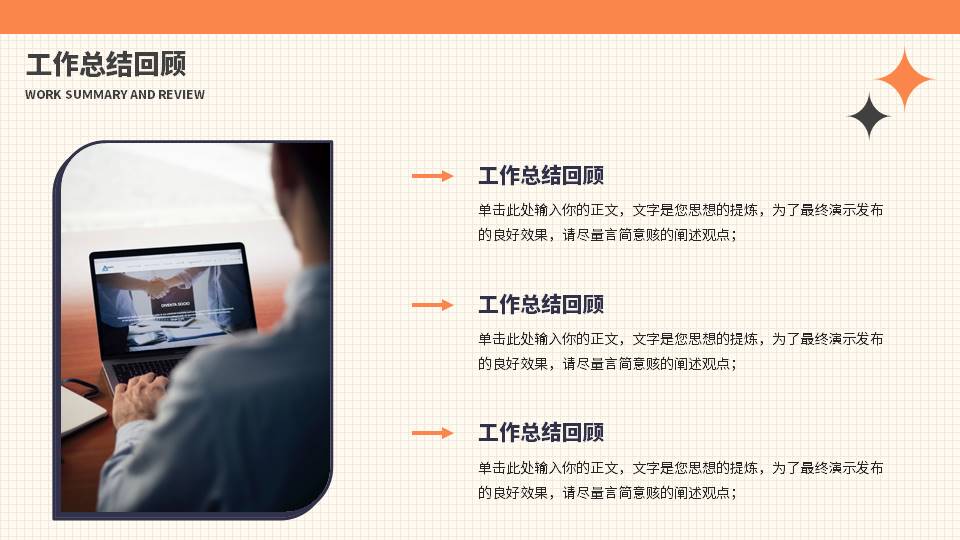 工作总结回顾
WORK SUMMARY AND REVIEW

工作总结回顾
单击此处输入你的正文，文字是您思想的提炼，为了最终演示发布的良好效果，请尽量言简意赅的阐述观点；

工作总结回顾
单击此处输入你的正文，文字是您思想的提炼，为了最终演示发布的良好效果，请尽量言简意赅的阐述观点；

工作总结回顾
单击此处输入你的正文，文字是您思想的提炼，为了最终演示发布的良好效果，请尽量言简意赅的阐述观点；